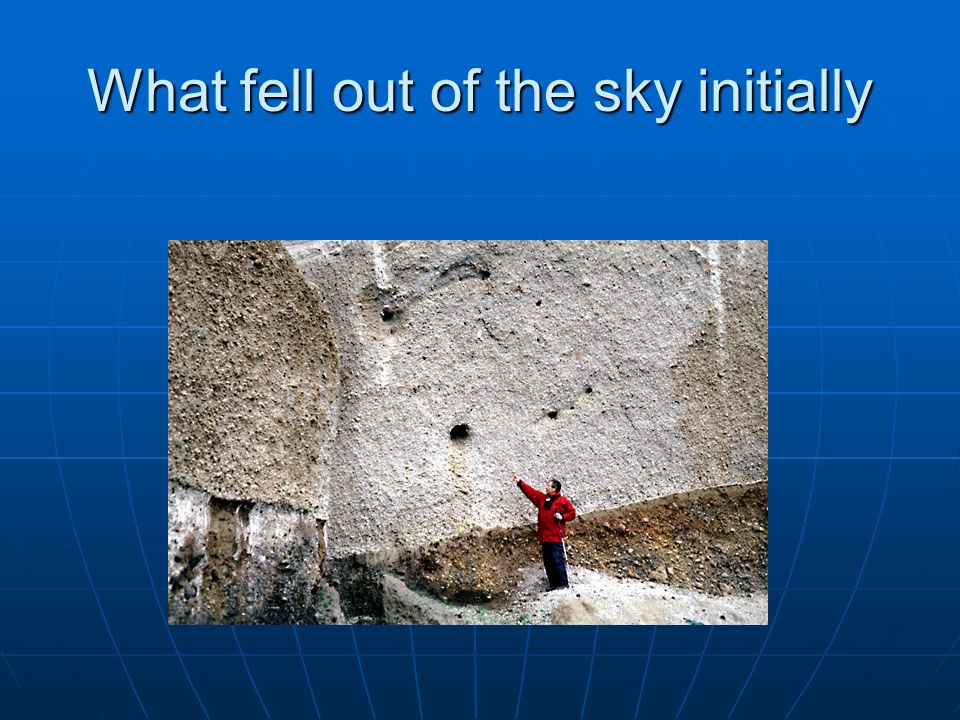 What fell out of the sky initially